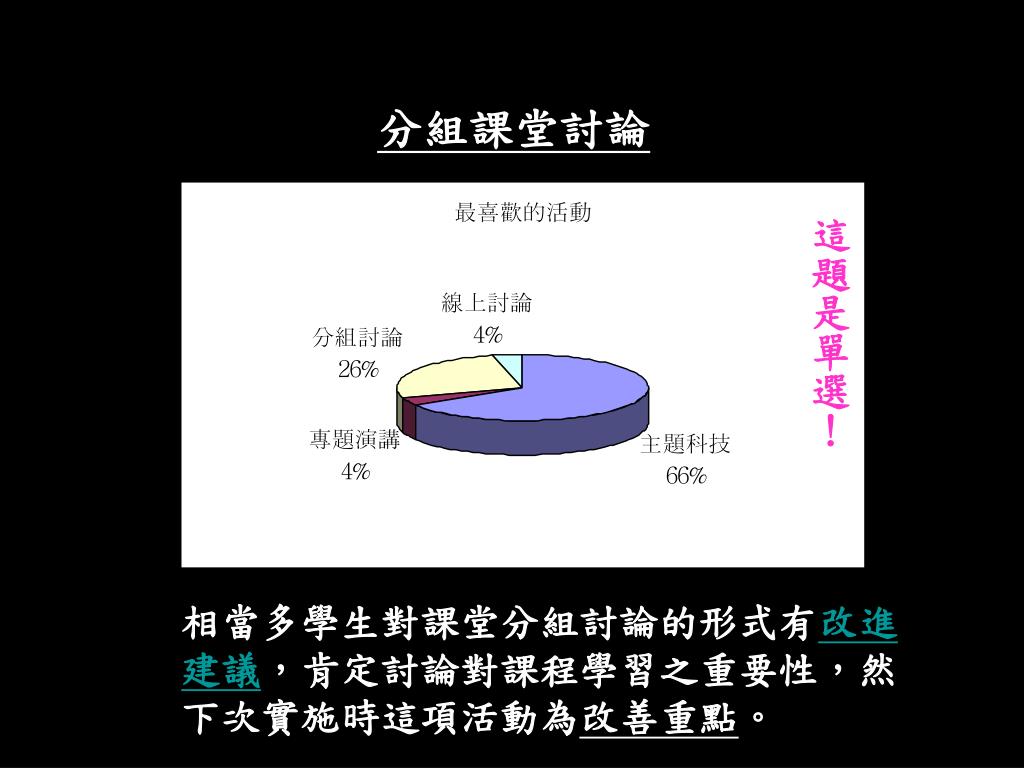 分組課堂討論

最喜歡的活動

線上討論
4%

分組討論
26%

專題演講
4%

主題科技
66%

這題是單選!

相當多學生對課堂分組討論的形式有改進建議，肯定討論對課程學習之重要性，然下次實施時這項活動為改善重點。